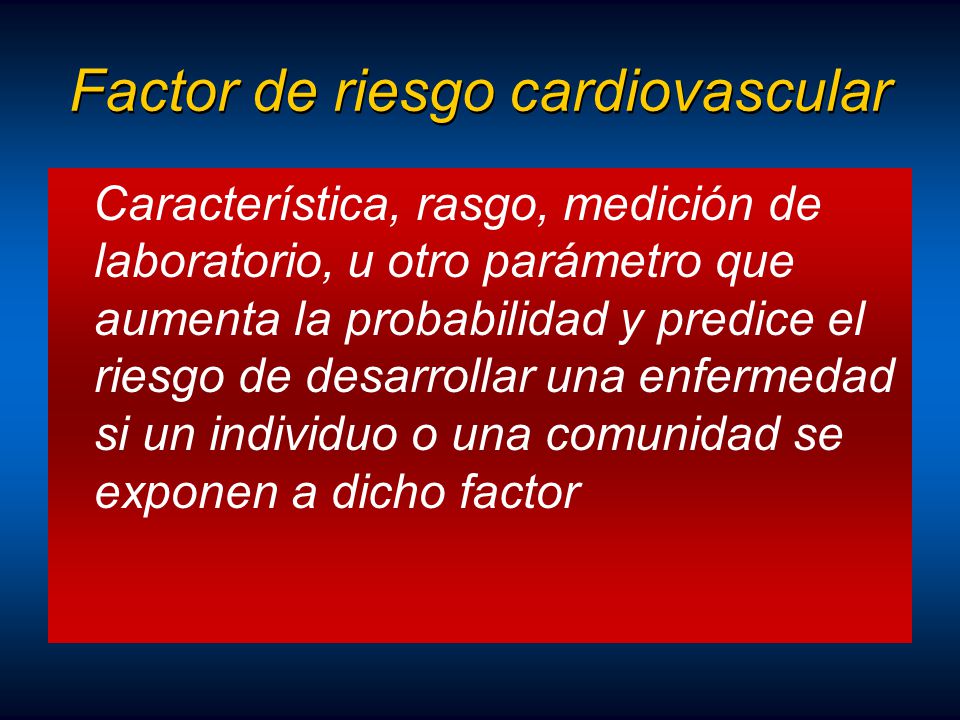 Factor de riesgo cardiovascular

Característica, rasgo, medición de laboratorio, u otro parámetro que aumenta la probabilidad y predice el riesgo de desarrollar una enfermedad si un individuo o una comunidad se exponen a dicho factor